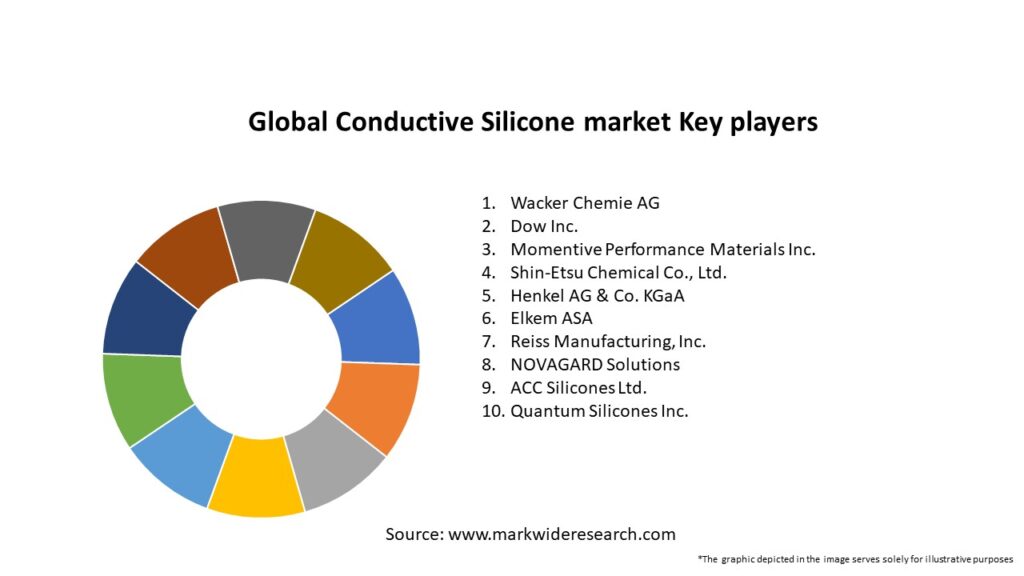 Global Conductive Silicone market Key players

1. Wacker Chemie AG
2. Dow Inc.
3. Momentive Performance Materials Inc.
4. Shin-Etsu Chemical Co., Ltd.
5. Henkel AG & Co. KGaA
6. Elkem ASA
7. Reiss Manufacturing, Inc.
8. NOVAGARD Solutions
9. ACC Silicones Ltd.
10. Quantum Silicones Inc.

Source: www.markwideresearch.com

*The graphic depicted in the image serves solely for illustrative purposes